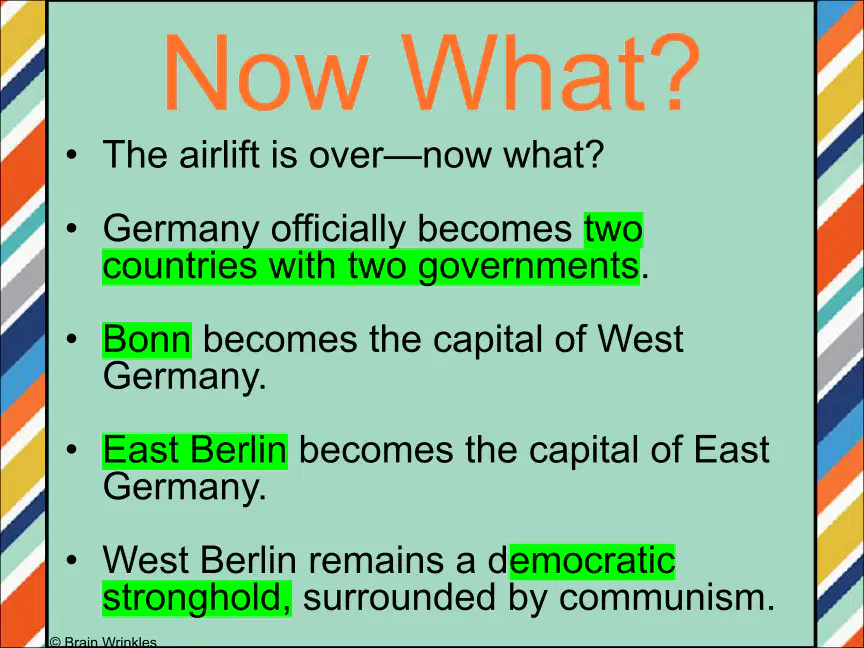 Now What?

• The airlift is over—now what?

• Germany officially becomes two countries with two governments.

• Bonn becomes the capital of West Germany.

• East Berlin becomes the capital of East Germany.

• West Berlin remains a democratic stronghold, surrounded by communism.

© Brain Wrinkles